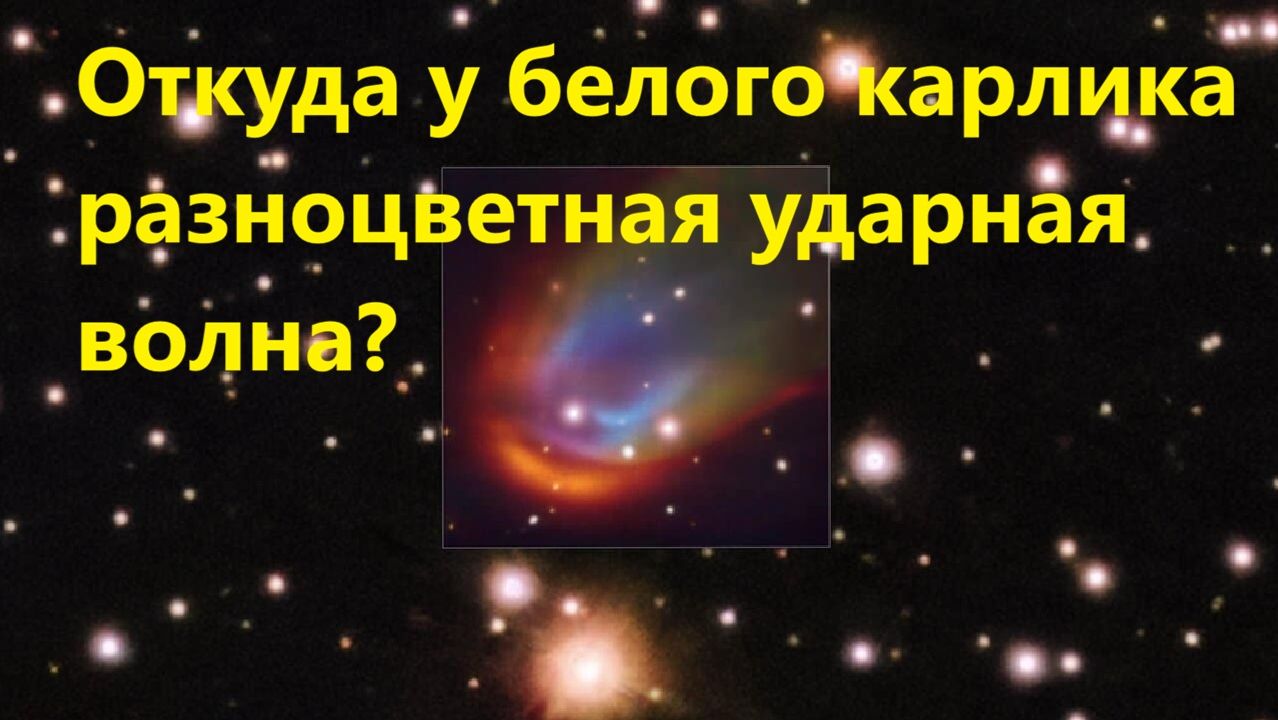 Откуда у белого карлика разноцветная ударная волна?